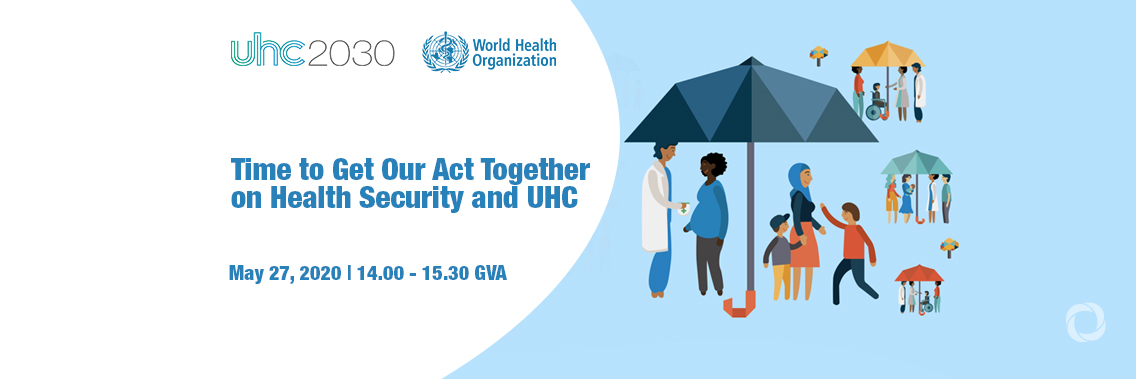 uhc2030

World Health Organization

Time to Get Our Act Together on Health Security and UHC

May 27, 2020 | 14.00 - 15.30 GVA